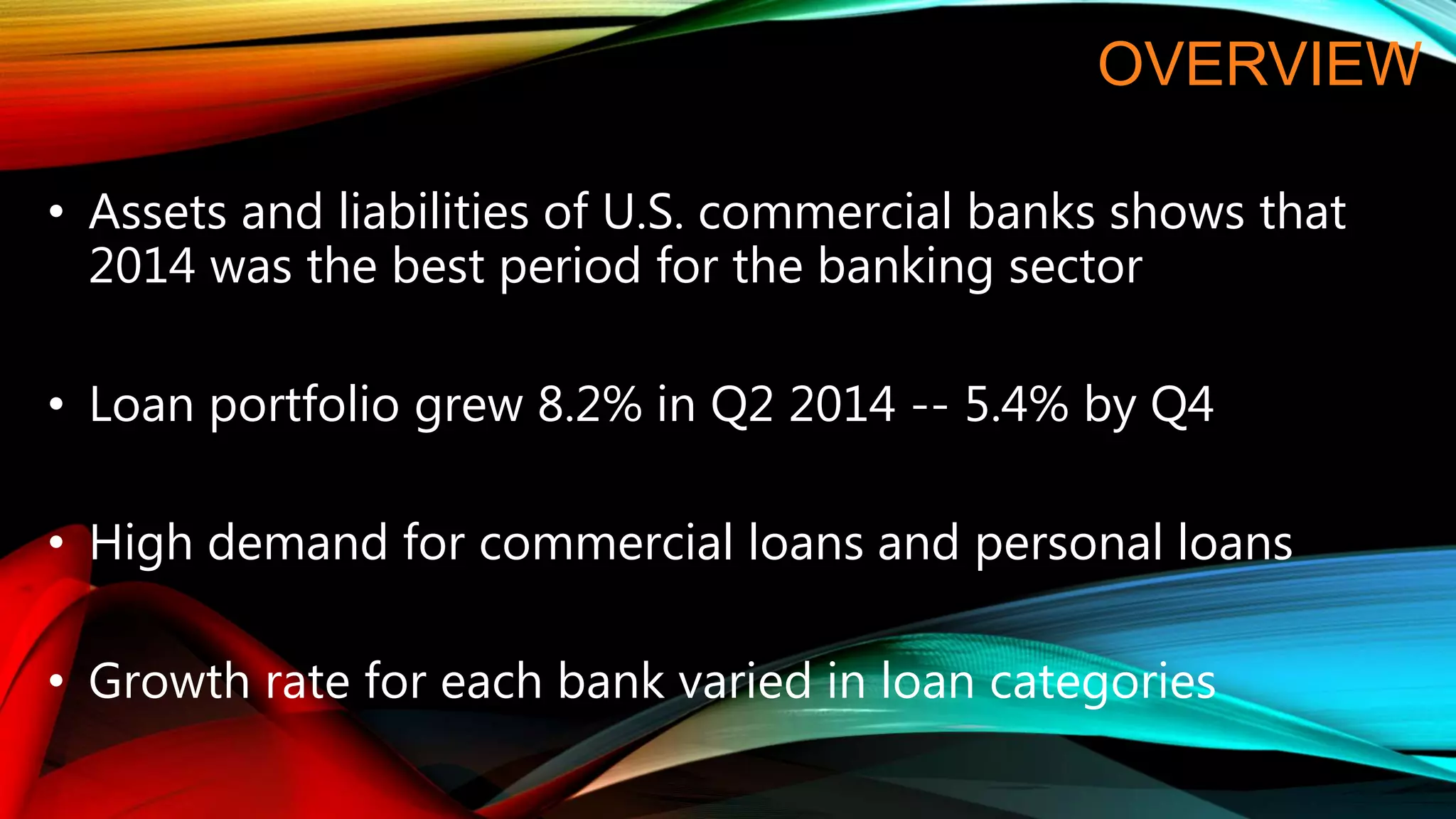 OVERVIEW

• Assets and liabilities of U.S. commercial banks shows that 2014 was the best period for the banking sector

• Loan portfolio grew 8.2% in Q2 2014 -- 5.4% by Q4

• High demand for commercial loans and personal loans

• Growth rate for each bank varied in loan categories